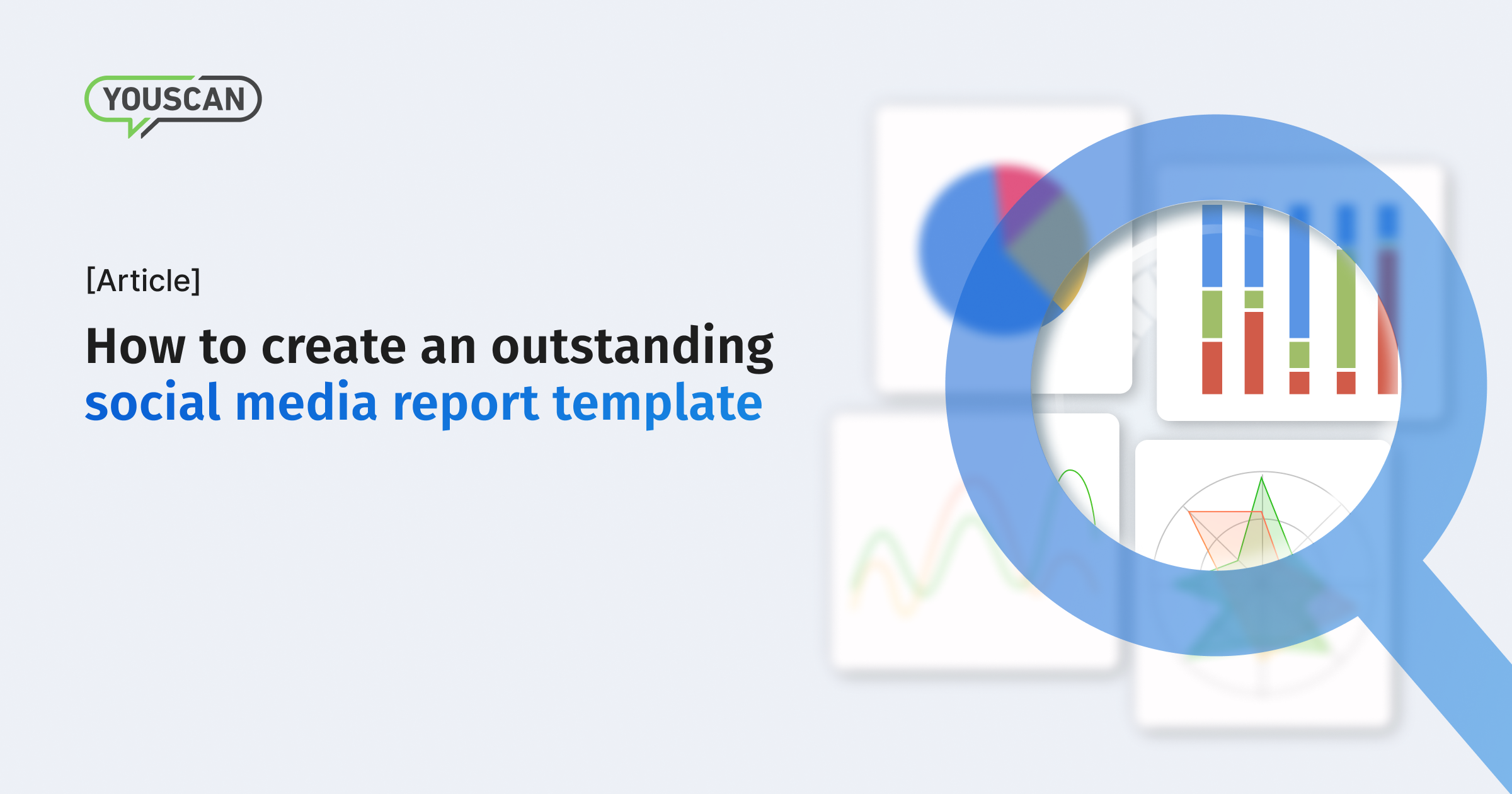 YOUSCAN

[Article]

How to create an outstanding social media report template